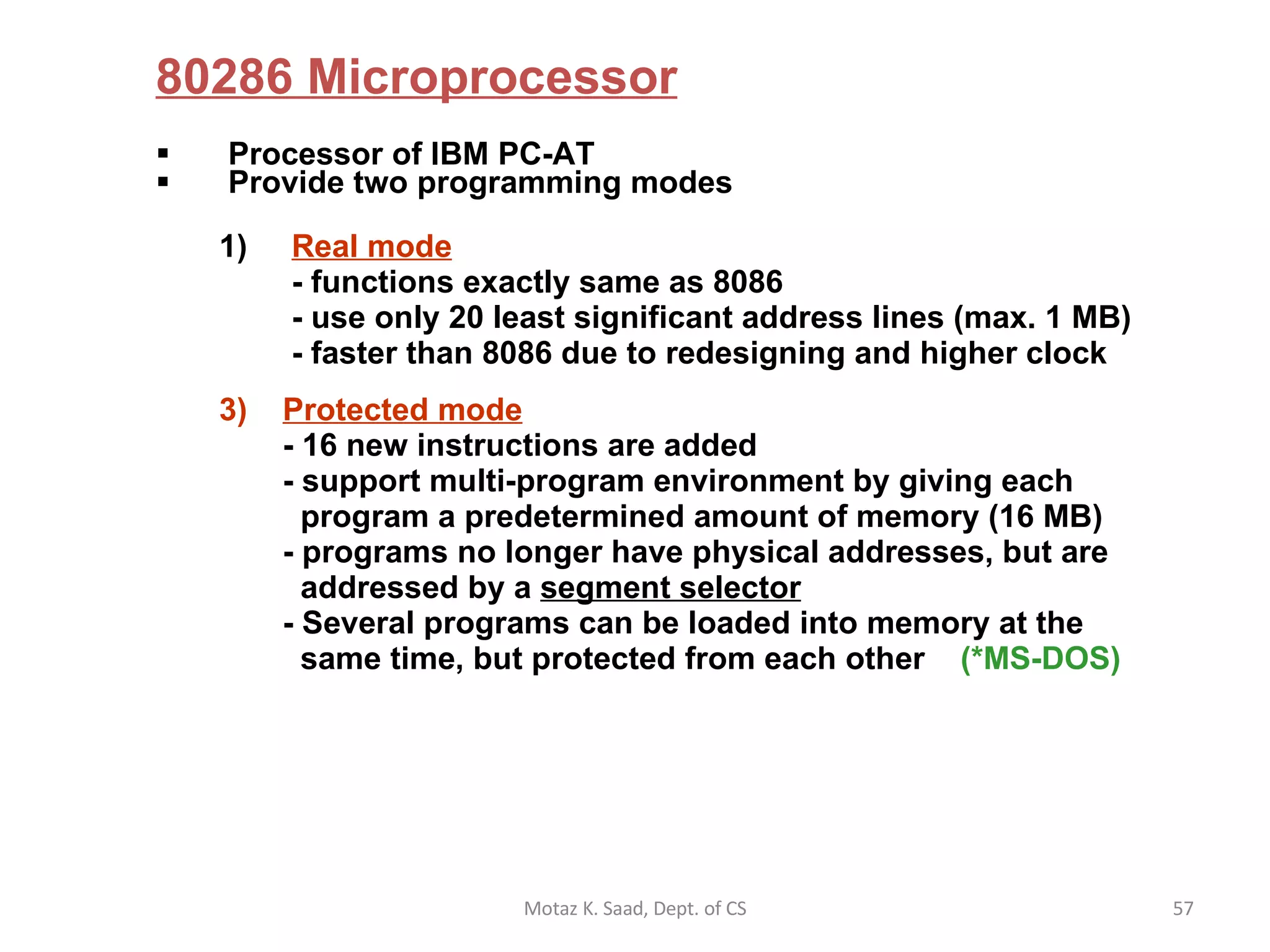 80286 Microprocessor

▪ Processor of IBM PC-AT
▪ Provide two programming modes

1) Real mode
- functions exactly same as 8086
- use only 20 least significant address lines (max. 1 MB)
- faster than 8086 due to redesigning and higher clock

3) Protected mode
- 16 new instructions are added
- support multi-program environment by giving each program a predetermined amount of memory (16 MB)
- programs no longer have physical addresses, but are addressed by a segment selector
- Several programs can be loaded into memory at the same time, but protected from each other (*MS-DOS)

Motaz K. Saad, Dept. of CS

57